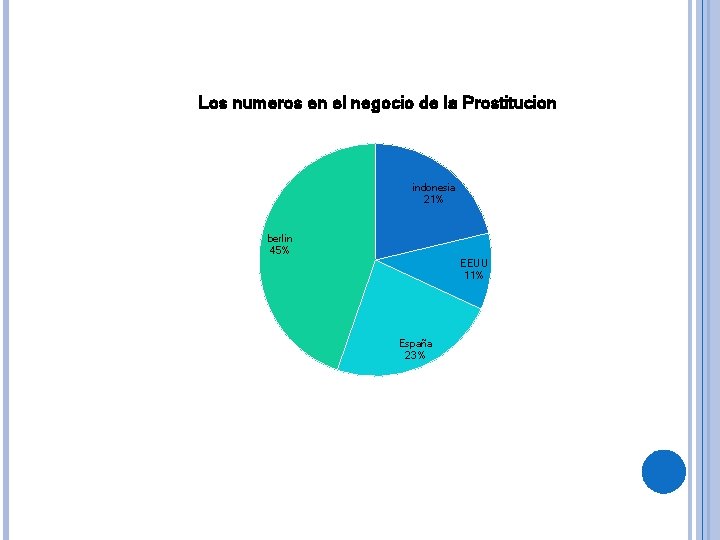 Los numeros en el negocio de la Prostitucion

indonesia
21%

EEUU
11%

España
23%

berlin
45%